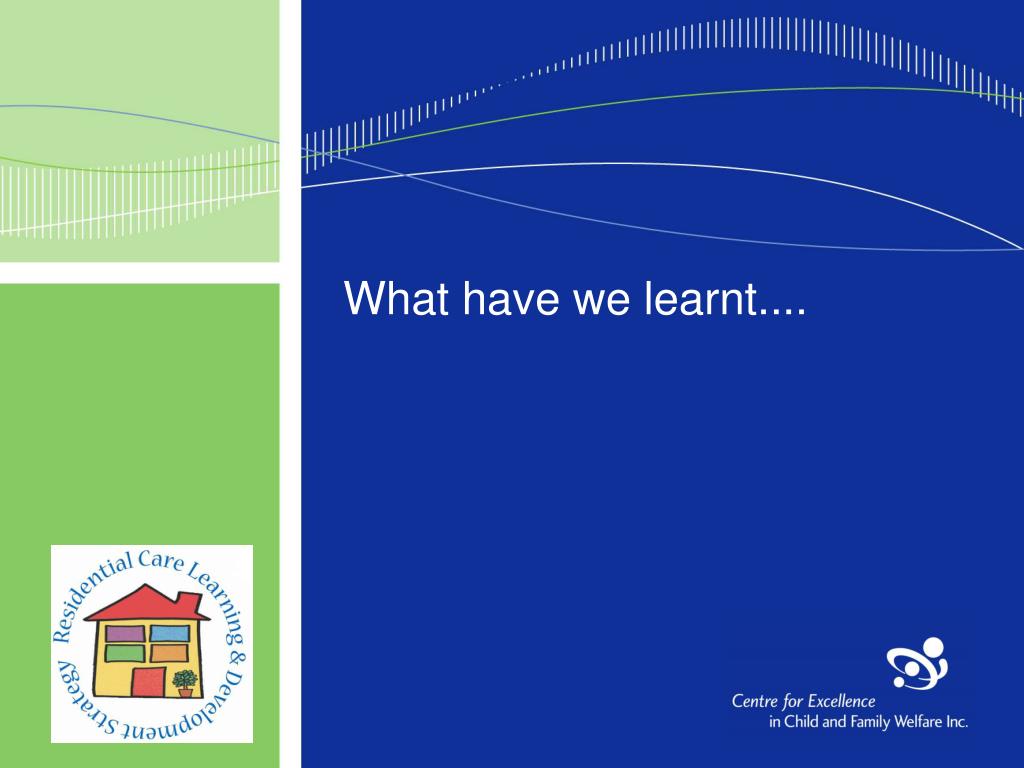 What have we learnt....

Residential Care Learning & Development Strategy

Centre for Excellence in Child and Family Welfare Inc.